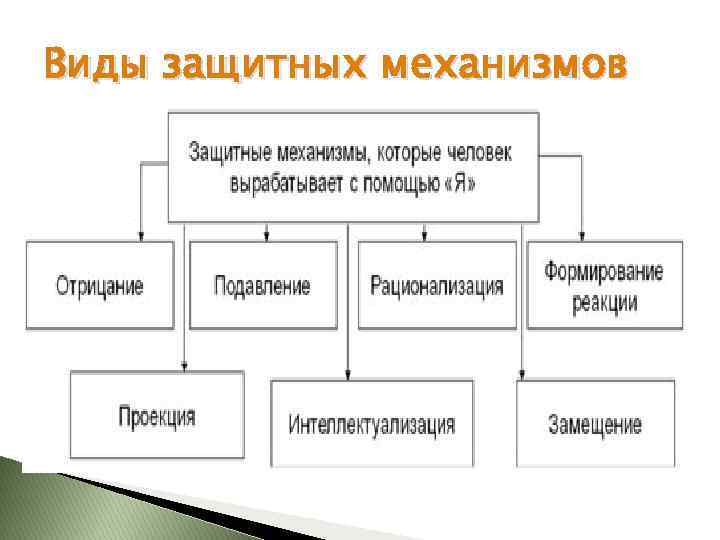 Виды защитных механизмов

Защитные механизмы, которые человек вырабатывает с помощью «Я»

Отрицание

Подавление

Рационализация

Формирование реакции

Проекция

Интеллектуализация

Замещение